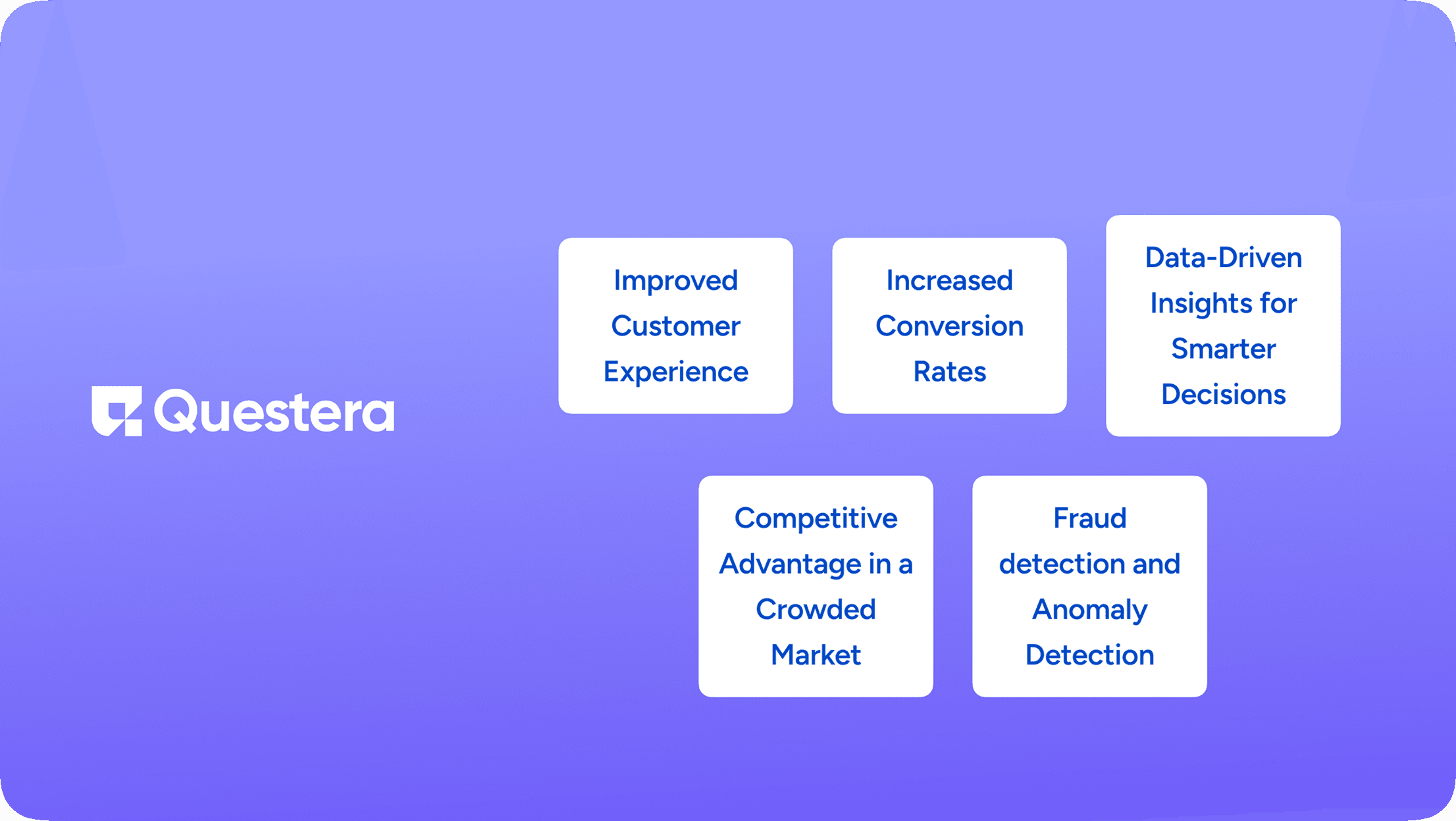 Questera

Improved Customer Experience

Increased Conversion Rates

Data-Driven Insights for Smarter Decisions

Competitive Advantage in a Crowded Market

Fraud detection and Anomaly Detection